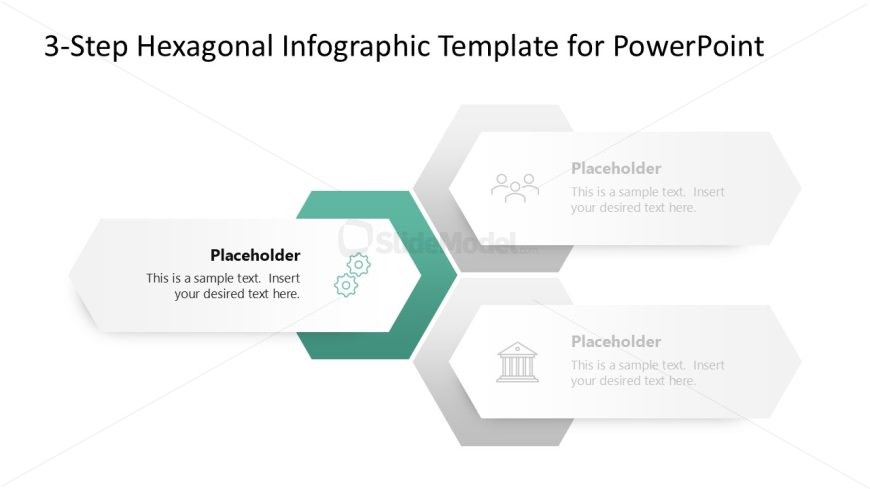 3-Step Hexagonal Infographic Template for PowerPoint

Placeholder
This is a sample text. Insert your desired text here.

SlideModel.com

Placeholder
This is a sample text. Insert your desired text here.

Placeholder
This is a sample text. Insert your desired text here.